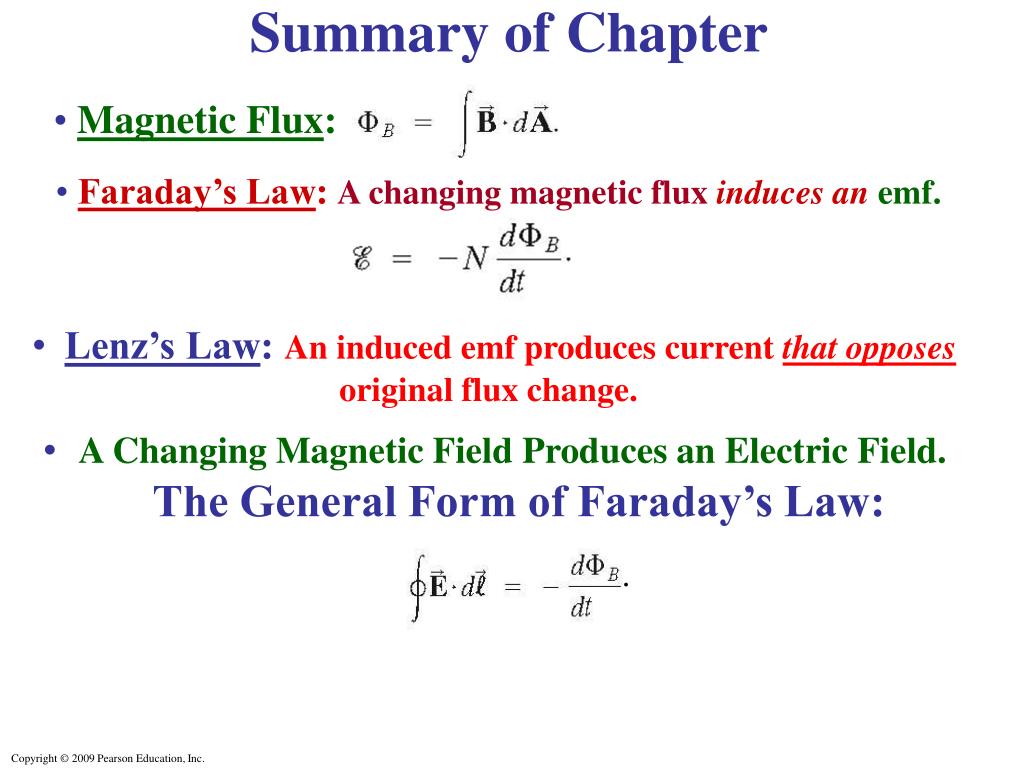 Summary of Chapter

• Magnetic Flux: $\Phi_B = \int \vec{\mathbf{B}} \cdot d\vec{\mathbf{A}}.$

• Faraday's Law: A changing magnetic flux induces an emf.

$\mathscr{E} = -N \frac{d\Phi_B}{dt}.$

• Lenz's Law: An induced emf produces current that opposes original flux change.

• A Changing Magnetic Field Produces an Electric Field.

The General Form of Faraday's Law:

$\oint \vec{\mathbf{E}} \cdot d\vec{\boldsymbol{\ell}} = -\frac{d\Phi_B}{dt}.$

Copyright © 2009 Pearson Education, Inc.